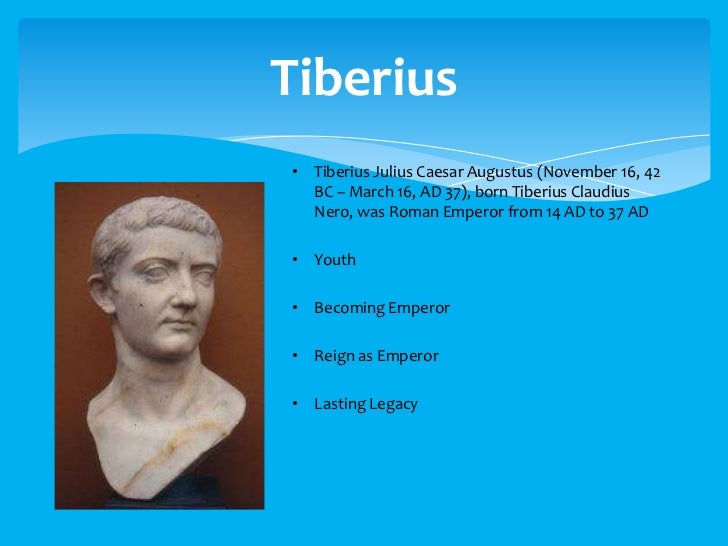 Tiberius

• Tiberius Julius Caesar Augustus (November 16, 42 BC – March 16, AD 37), born Tiberius Claudius Nero, was Roman Emperor from 14 AD to 37 AD

• Youth

• Becoming Emperor

• Reign as Emperor

• Lasting Legacy